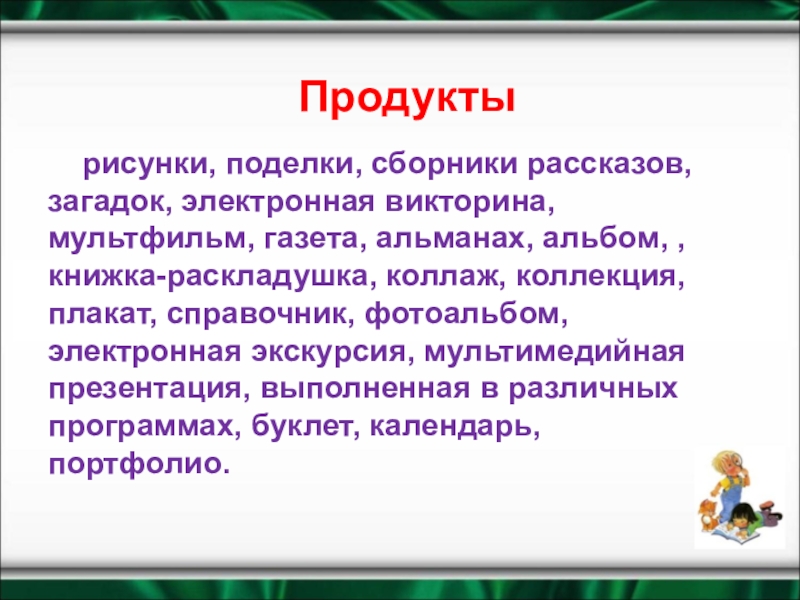 Продукты

рисунки, поделки, сборники рассказов, загадок, электронная викторина, мультфильм, газета, альманах, альбом, , книжка-раскладушка, коллаж, коллекция, плакат, справочник, фотоальбом, электронная экскурсия, мультимедийная презентация, выполненная в различных программах, буклет, календарь, портфолио.